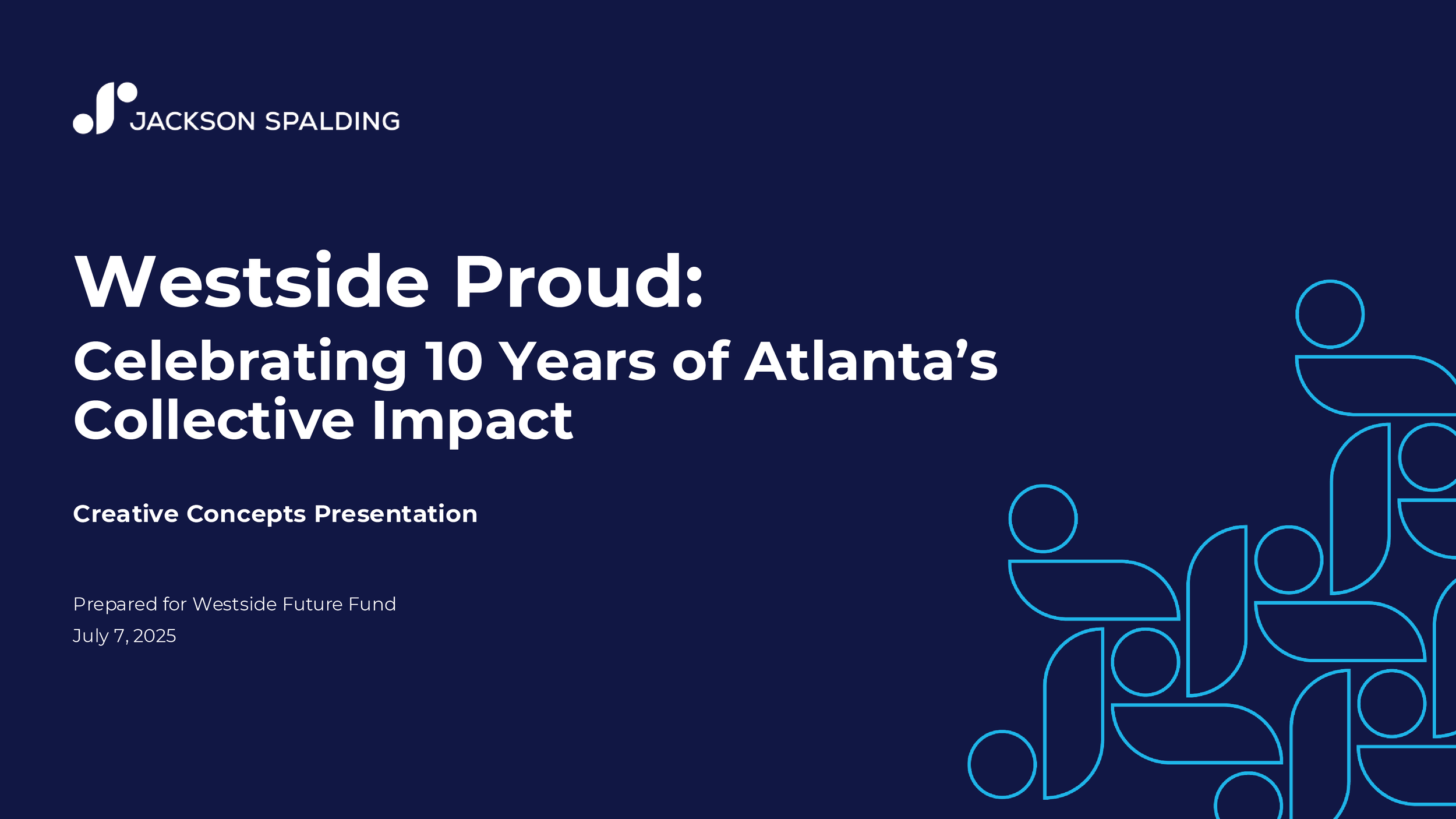 JACKSON SPALDING

Westside Proud:

Celebrating 10 Years of Atlanta’s Collective Impact

Creative Concepts Presentation

Prepared for Westside Future Fund
July 7, 2025